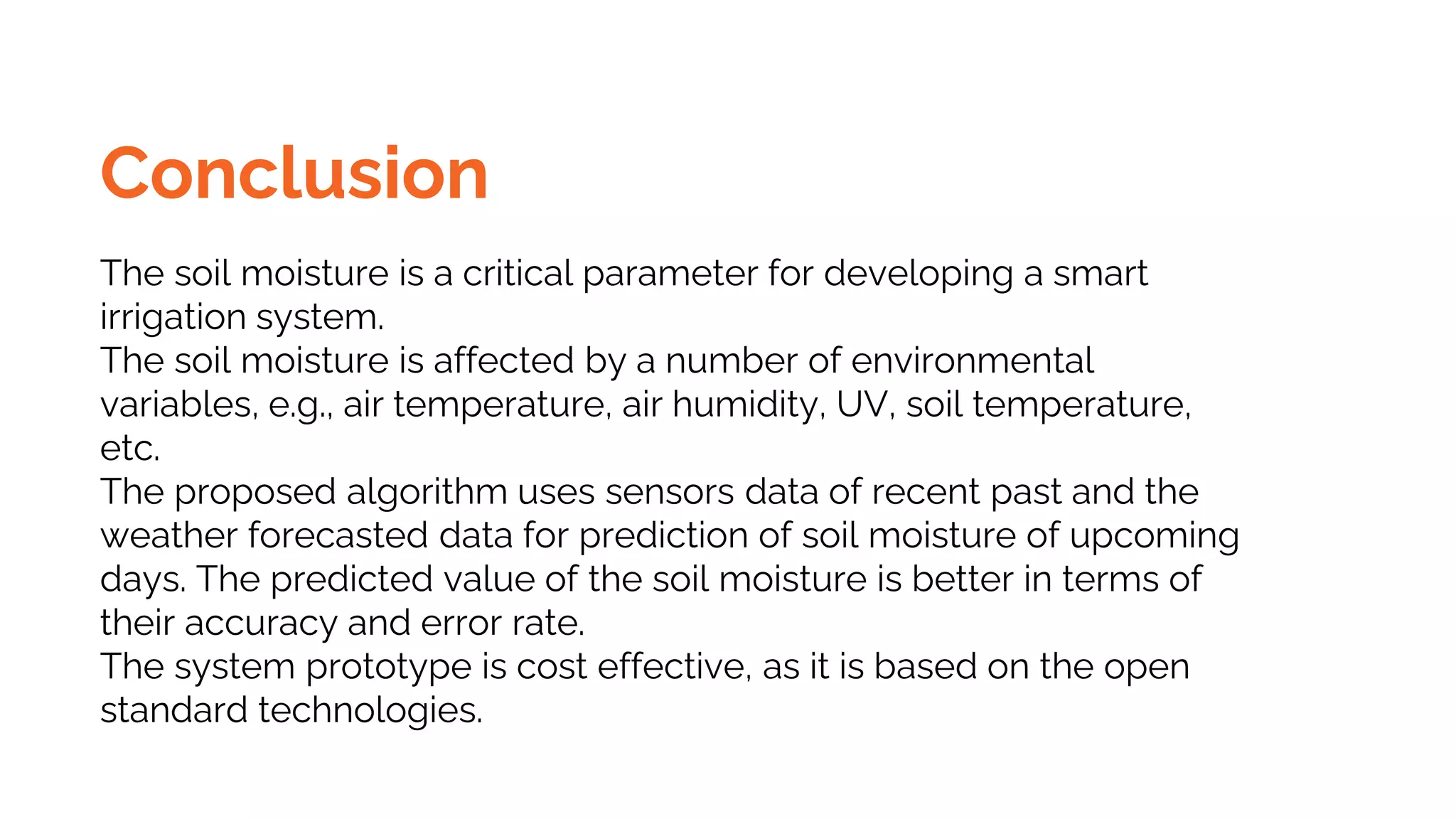 Conclusion

The soil moisture is a critical parameter for developing a smart irrigation system.
The soil moisture is affected by a number of environmental variables, e.g., air temperature, air humidity, UV, soil temperature, etc.
The proposed algorithm uses sensors data of recent past and the weather forecasted data for prediction of soil moisture of upcoming days. The predicted value of the soil moisture is better in terms of their accuracy and error rate.
The system prototype is cost effective, as it is based on the open standard technologies.